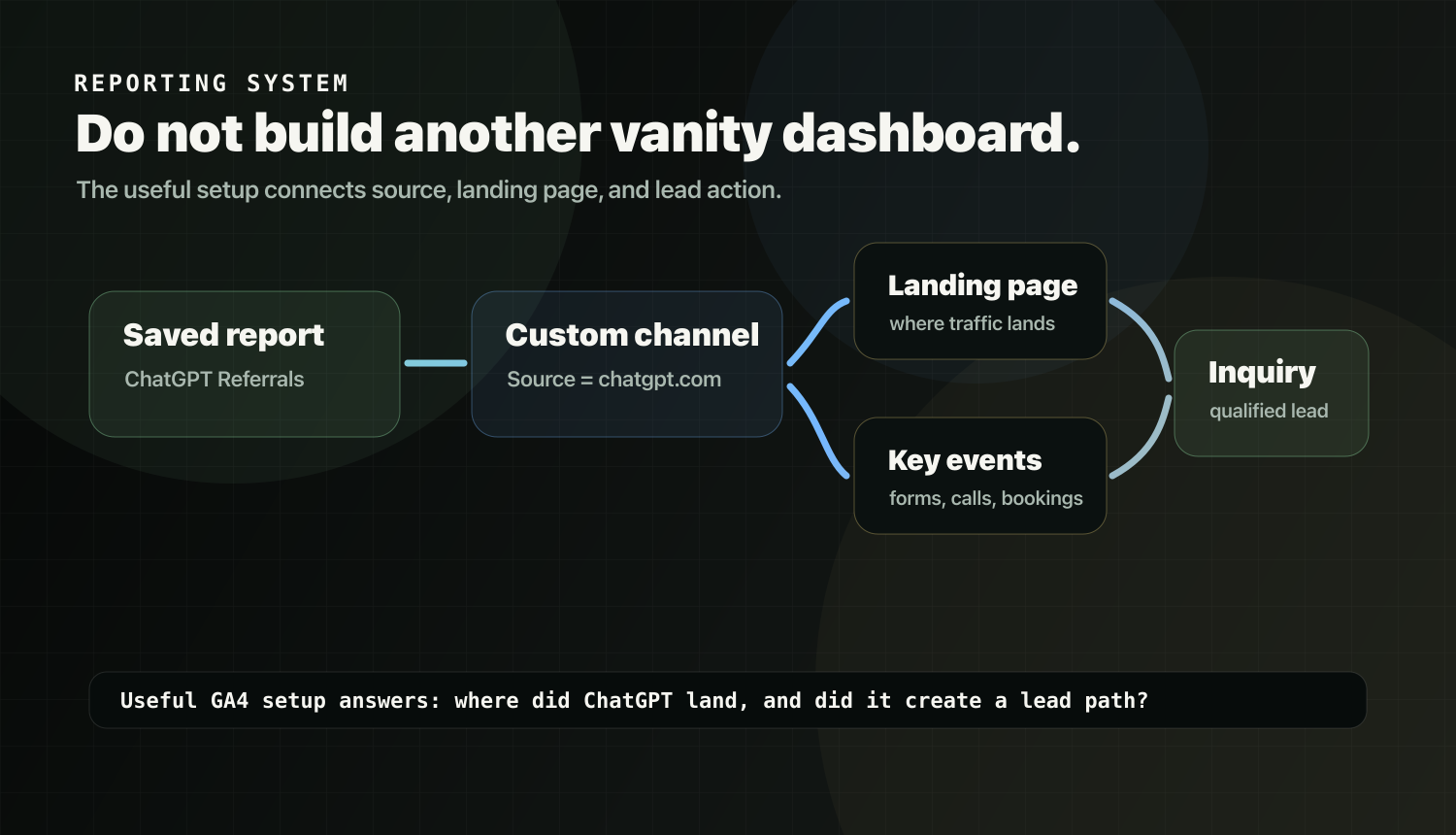 REPORTING SYSTEM

Do not build another vanity dashboard.

The useful setup connects source, landing page, and lead action.

Saved report
ChatGPT Referrals

Custom channel
Source = chatgpt.com

Landing page
where traffic lands

Key events
forms, calls, bookings

Inquiry
qualified lead

Useful GA4 setup answers: where did ChatGPT land, and did it create a lead path?